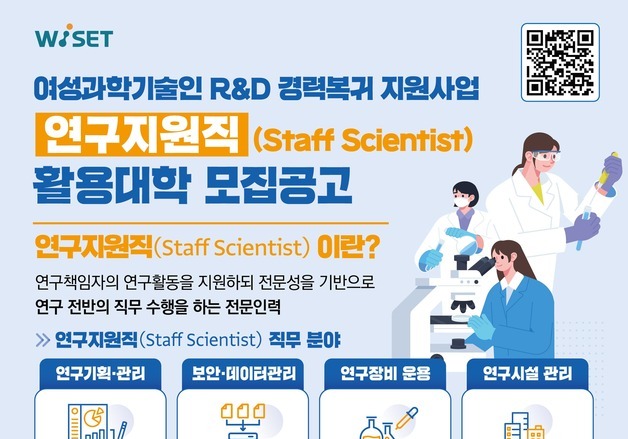 WISET

여성과학기술인 R&D 경력복귀 지원사업

연구지원직 (Staff Scientist)

활용대학 모집공고

연구지원직(Staff Scientist) 이란?

연구책임자의 연구활동을 지원하되 전문성을 기반으로 연구 전반의 직무 수행을 하는 전문인력

» 연구지원직(Staff Scientist) 직무 분야

연구기획·관리

보안·데이터관리

연구장비 운용

연구시설 관리